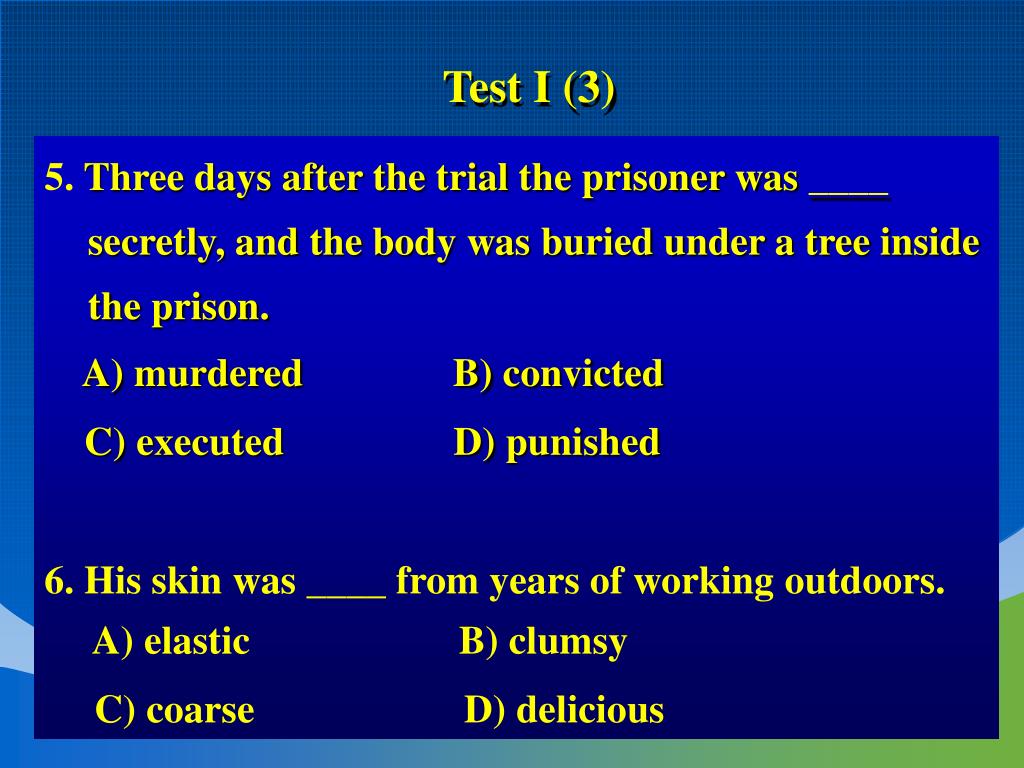 Test I (3)

5. Three days after the trial the prisoner was ____ secretly, and the body was buried under a tree inside the prison.

A) murdered B) convicted

C) executed D) punished

6. His skin was ____ from years of working outdoors.

A) elastic B) clumsy

C) coarse D) delicious